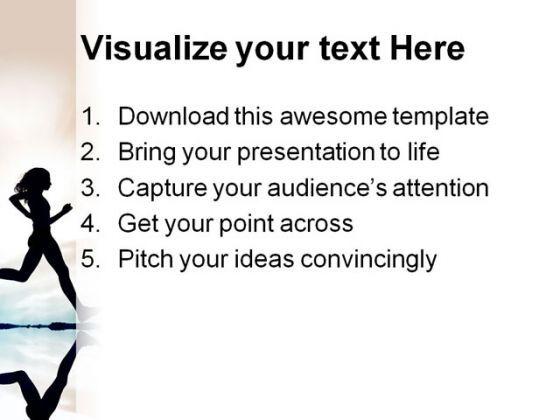 Visualize your text Here

1. Download this awesome template
2. Bring your presentation to life
3. Capture your audience's attention
4. Get your point across
5. Pitch your ideas convincingly